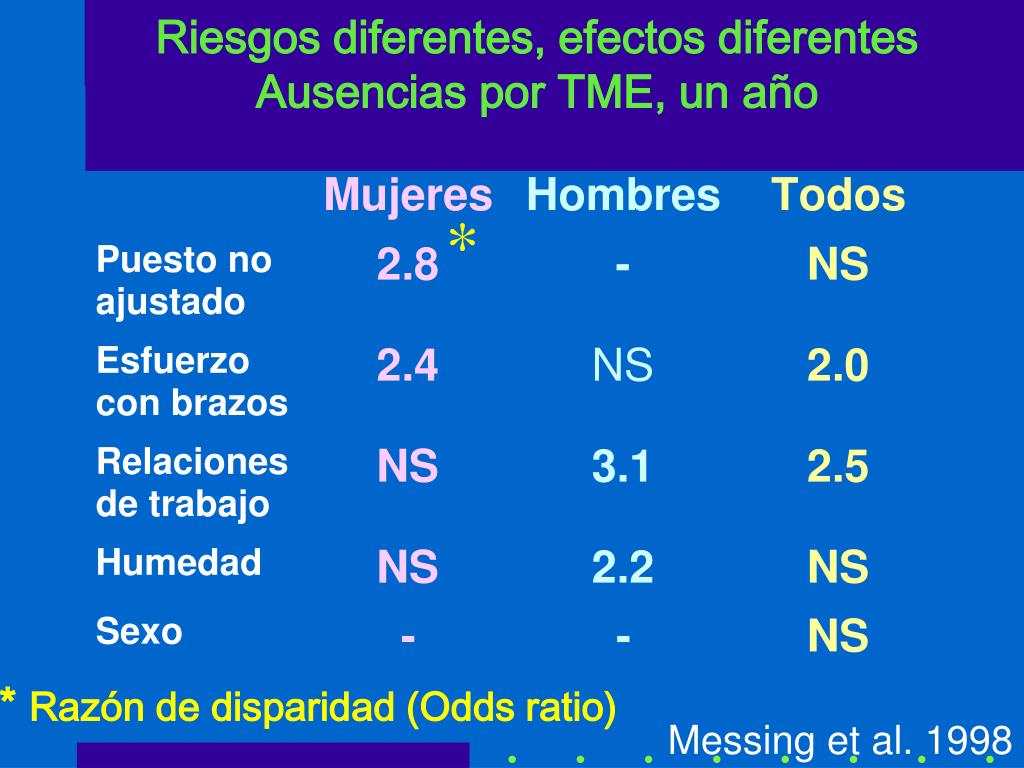 Riesgos diferentes, efectos diferentes
Ausencias por TME, un año

| | Mujeres | Hombres | Todos |
|---|---|---|---|
| Puesto no ajustado | 2.8 * | - | NS |
| Esfuerzo con brazos | 2.4 | NS | 2.0 |
| Relaciones de trabajo | NS | 3.1 | 2.5 |
| Humedad | NS | 2.2 | NS |
| Sexo | - | - | NS |

* Razón de disparidad (Odds ratio)

Messing et al. 1998